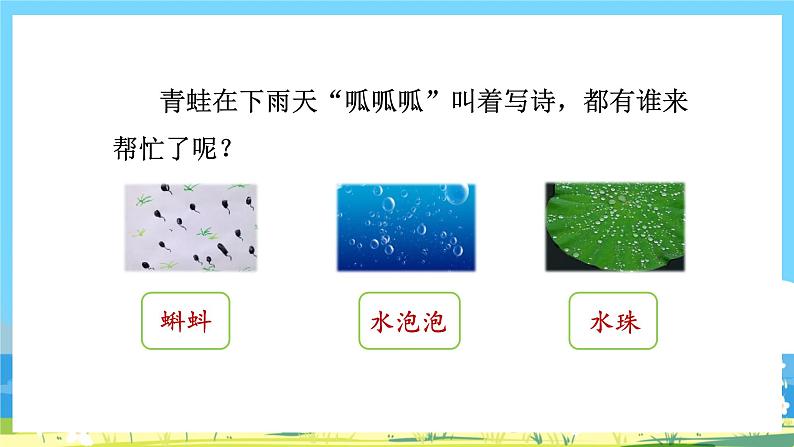 青蛙在下雨天“呱呱呱”叫着写诗，都有谁来帮忙了呢？

蝌蚪

水泡泡

水珠